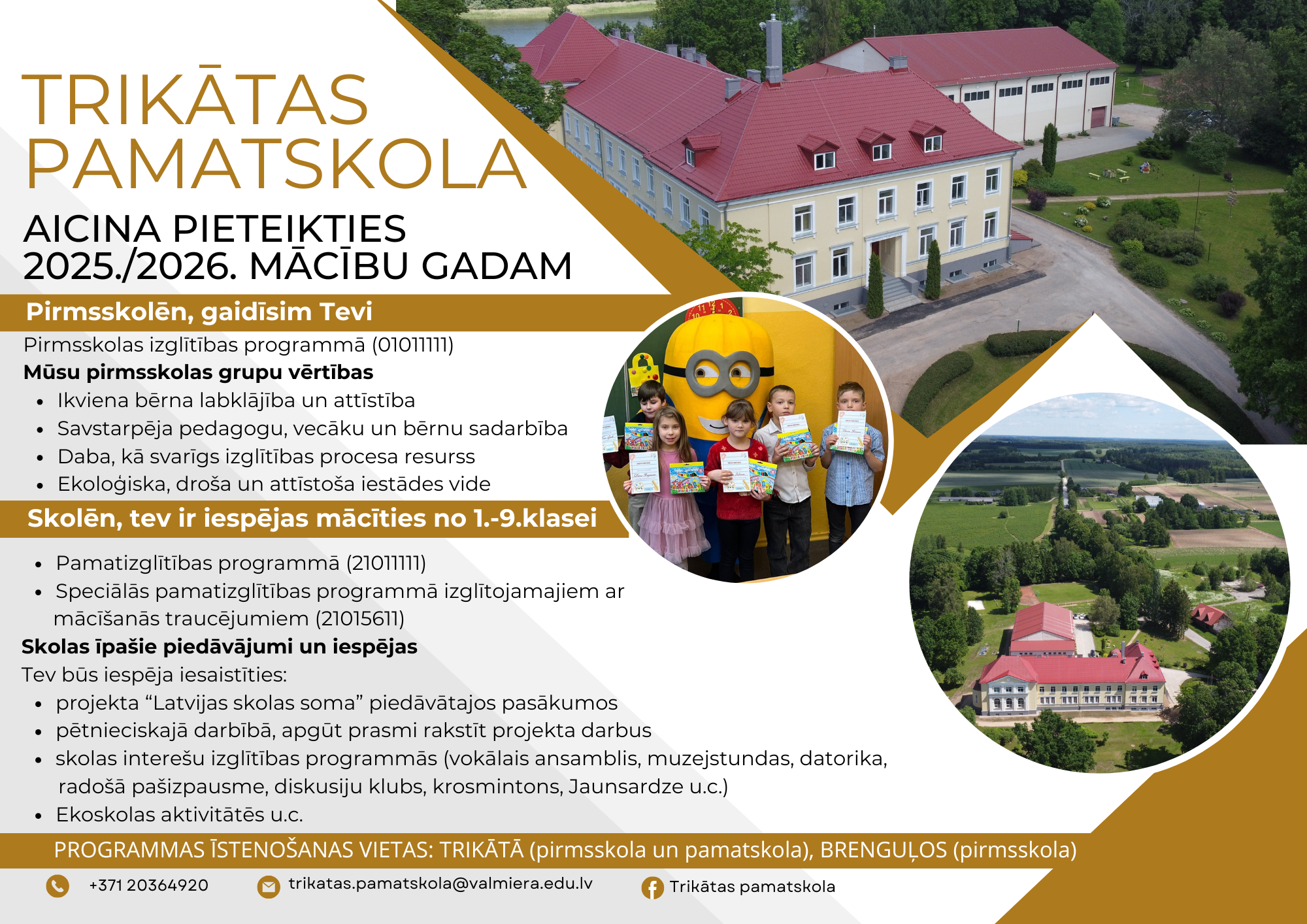 TRIKĀTAS PAMATSKOLA

AICINA PIETEIKTIES 2025./2026. MĀCĪBU GADAM

Pirmsskolēn, gaidīsim Tevi

Pirmsskolas izglītības programmā (01011111)

Mūsu pirmsskolas grupu vērtības

- Ikviena bērna labklājība un attīstība
- Savstarpēja pedagogu, vecāku un bērnu sadarbība
- Daba, kā svarīgs izglītības procesa resurss
- Ekoloģiska, droša un attīstoša iestādes vide

Skolēn, tev ir iespējas mācīties no 1.-9.klasei

- Pamatizglītības programmā (21011111)
- Speciālās pamatizglītības programmā izglītojamajiem ar mācīšanās traucējumiem (21015611)

Skolas īpašie piedāvājumi un iespējas

Tev būs iespēja iesaistīties:

- projekta “Latvijas skolas soma” piedāvātajos pasākumos
- pētnieciskajā darbībā, apgūt prasmi rakstīt projekta darbus
- skolas interešu izglītības programmās (vokālais ansamblis, muzejstundas, datorika, radošā pašizpausme, diskusiju klubs, krosmintons, Jaunsardze u.c.)
- Ekoskolas aktivitātēs u.c.

PROGRAMMAS ĪSTENOŠANAS VIETAS: TRIKĀTĀ (pirmsskola un pamatskola), BRENGUĻOS (pirmsskola)

+371 20364920   trikatas.pamatskola@valmiera.edu.lv   Trikātas pamatskola